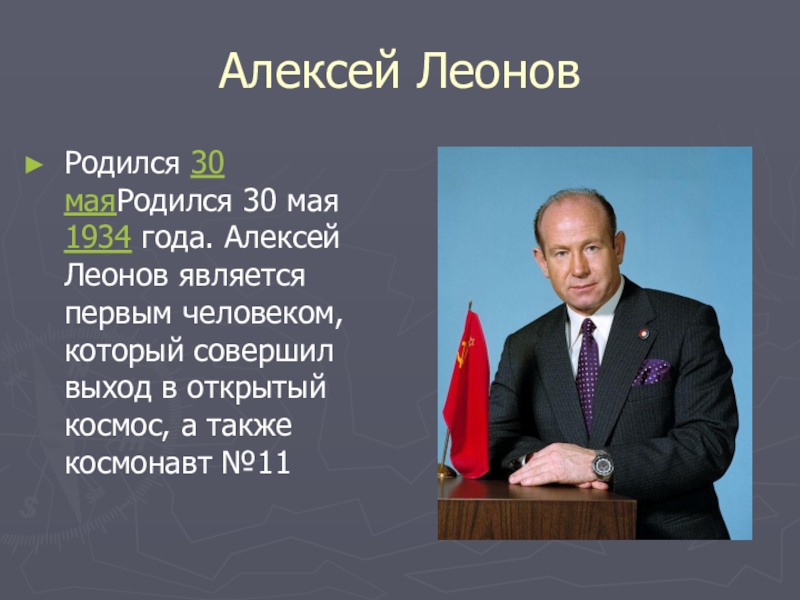 Алексей Леонов

► Родился 30 маяРодился 30 мая 1934 года. Алексей Леонов является первым человеком, который совершил выход в открытый космос, а также космонавт №11